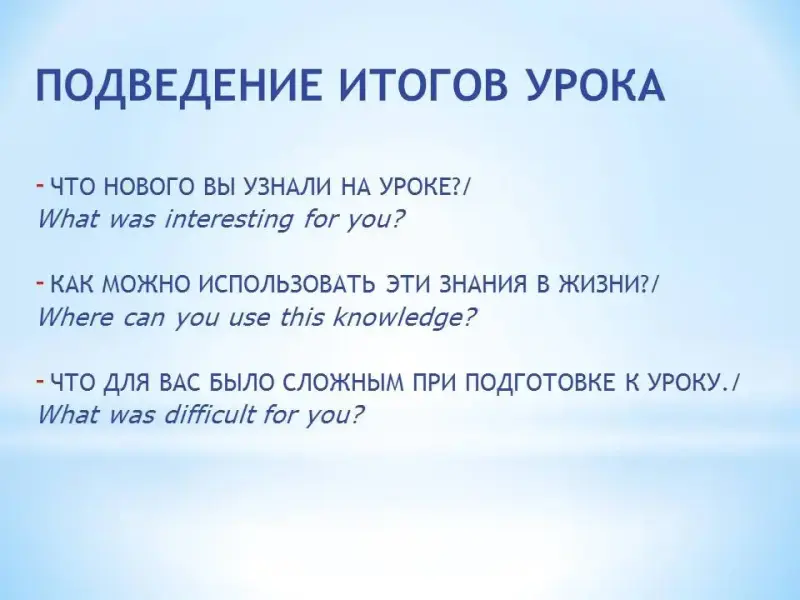 ПОДВЕДЕНИЕ ИТОГОВ УРОКА

- ЧТО НОВОГО ВЫ УЗНАЛИ НА УРОКЕ?/
What was interesting for you?

- КАК МОЖНО ИСПОЛЬЗОВАТЬ ЭТИ ЗНАНИЯ В ЖИЗНИ?/
Where can you use this knowledge?

- ЧТО ДЛЯ ВАС БЫЛО СЛОЖНЫМ ПРИ ПОДГОТОВКЕ К УРОКУ./
What was difficult for you?